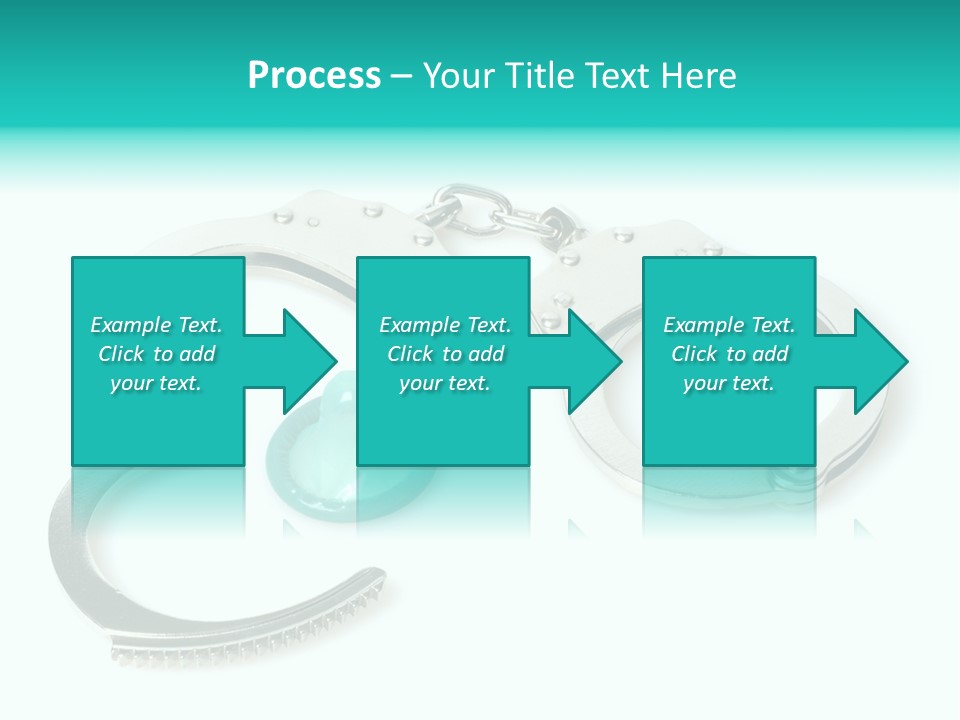 Process – Your Title Text Here

Example Text. Click to add your text.

Example Text. Click to add your text.

Example Text. Click to add your text.